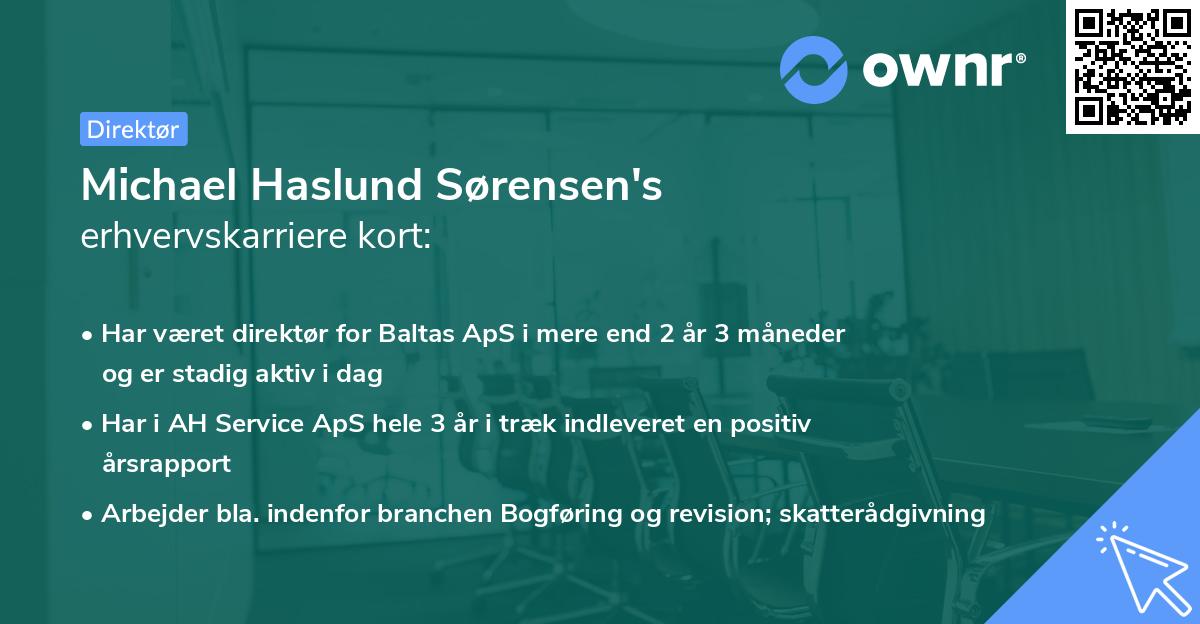 ownr®

Direktør

Michael Haslund Sørensen's erhvervskarriere kort:

• Har været direktør for Baltas ApS i mere end 2 år 3 måneder og er stadig aktiv i dag

• Har i AH Service ApS hele 3 år i træk indleveret en positiv årsrapport

• Arbejder bla. indenfor branchen Bogføring og revision; skatterådgivning